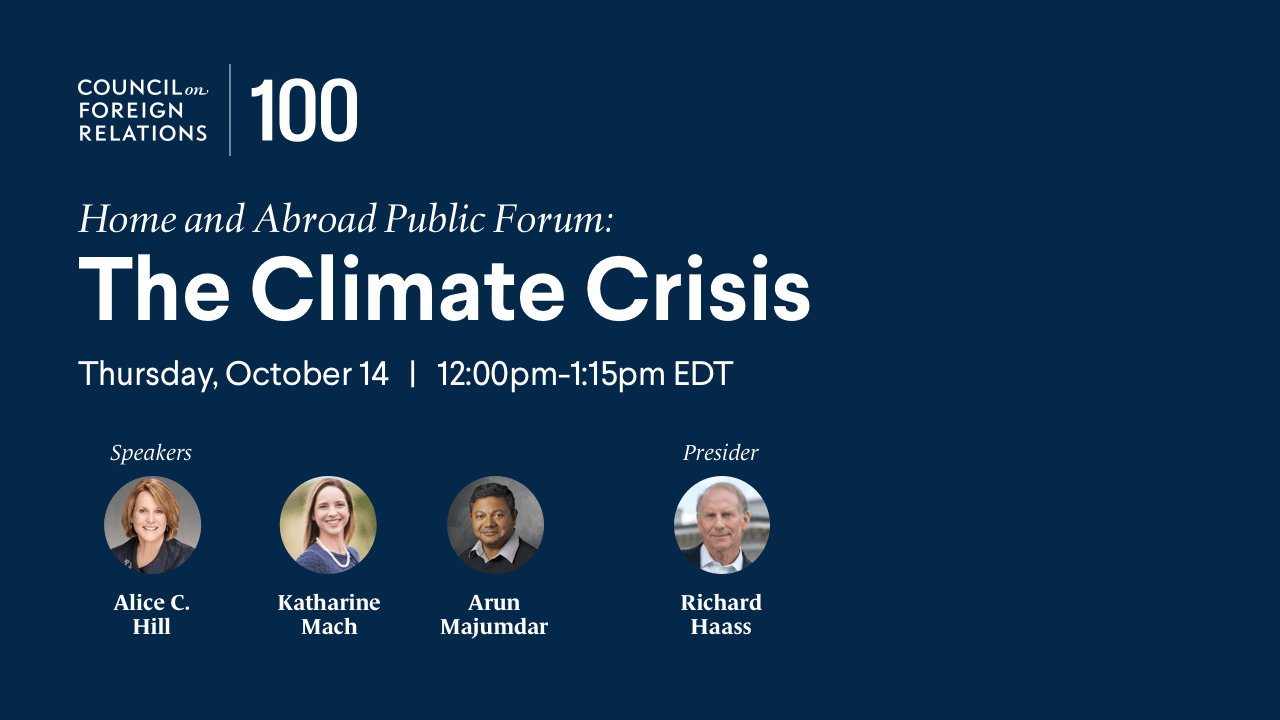 COUNCIL on FOREIGN RELATIONS | 100

Home and Abroad Public Forum:
The Climate Crisis

Thursday, October 14 | 12:00pm-1:15pm EDT

Speakers

Alice C. Hill

Katharine Mach

Arun Majumdar

Presider

Richard Haass